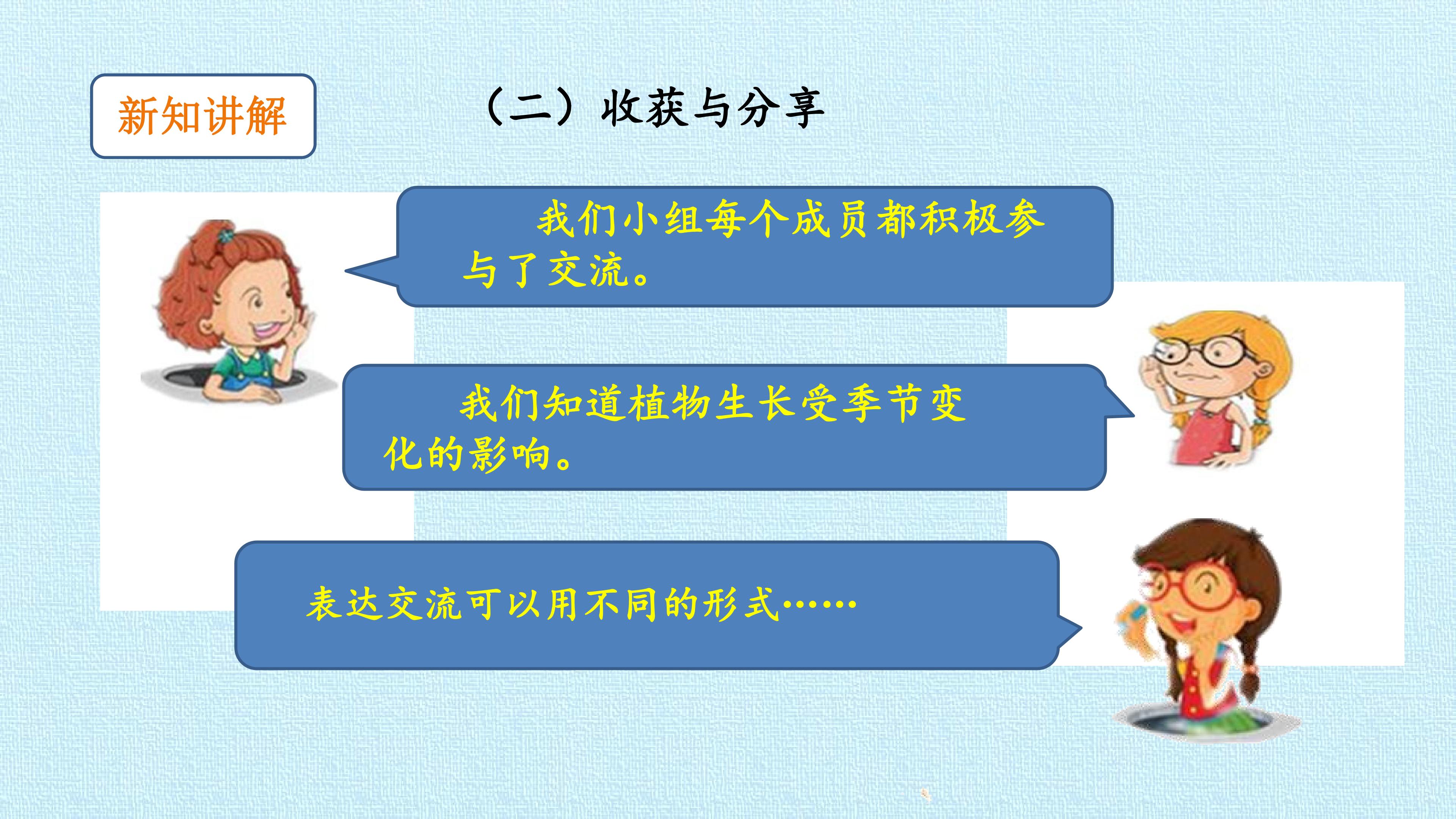 新知讲解

（二）收获与分享

我们小组每个成员都积极参与了交流。

我们知道植物生长受季节变化的影响。

表达交流可以用不同的形式……